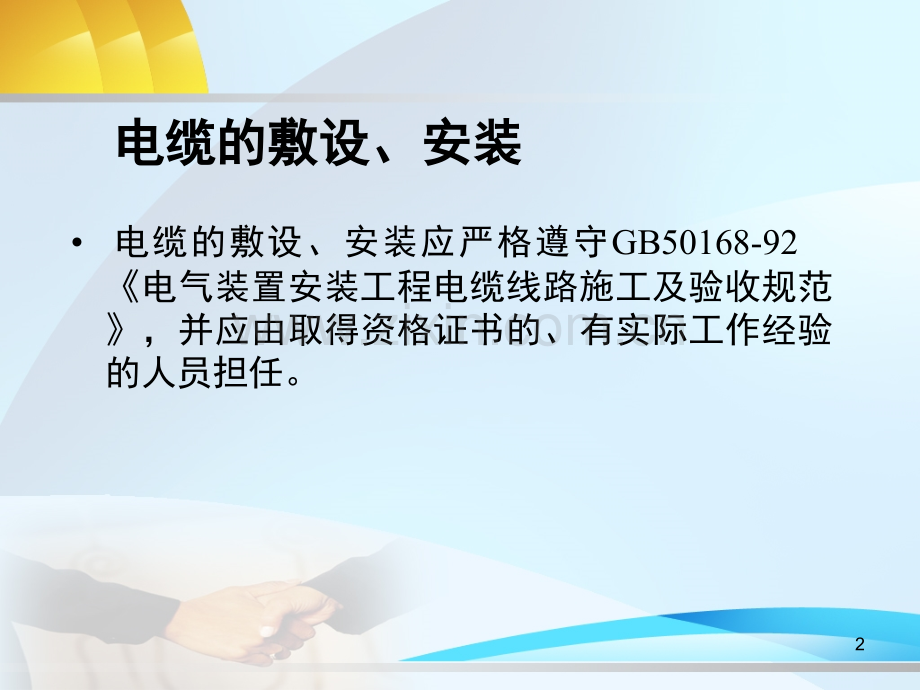 电缆的敷设、安装

• 电缆的敷设、安装应严格遵守GB50168-92《电气装置安装工程电缆线路施工及验收规范》，并应由取得资格证书的、有实际工作经验的人员担任。

2